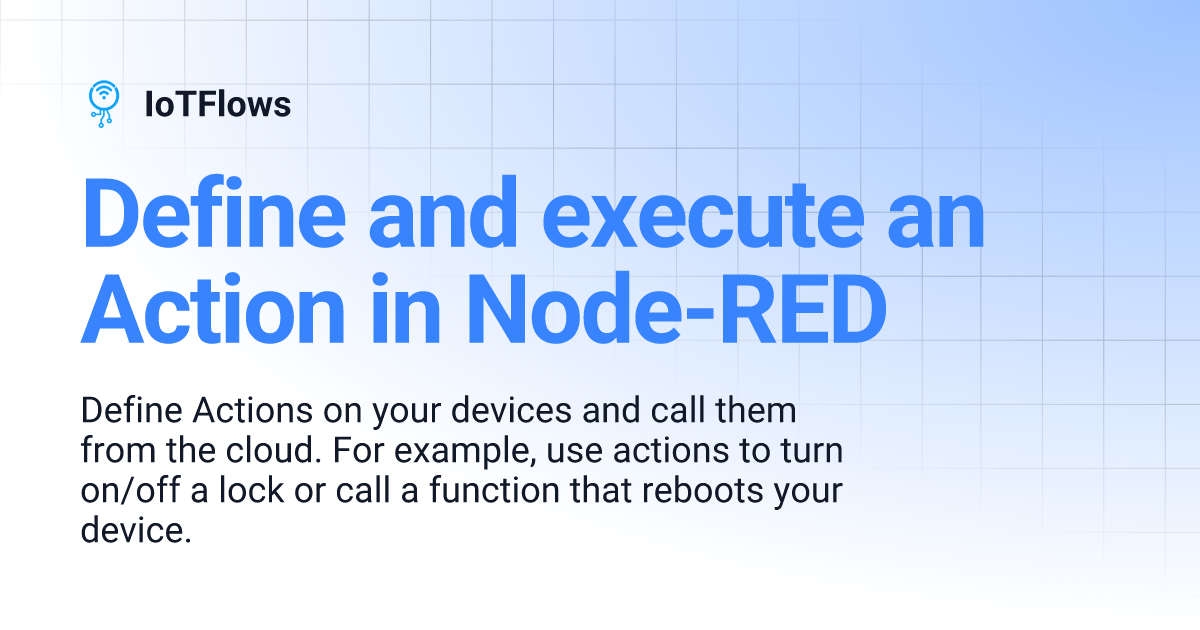 IoTFlows

Define and execute an Action in Node-RED

Define Actions on your devices and call them from the cloud. For example, use actions to turn on/off a lock or call a function that reboots your device.